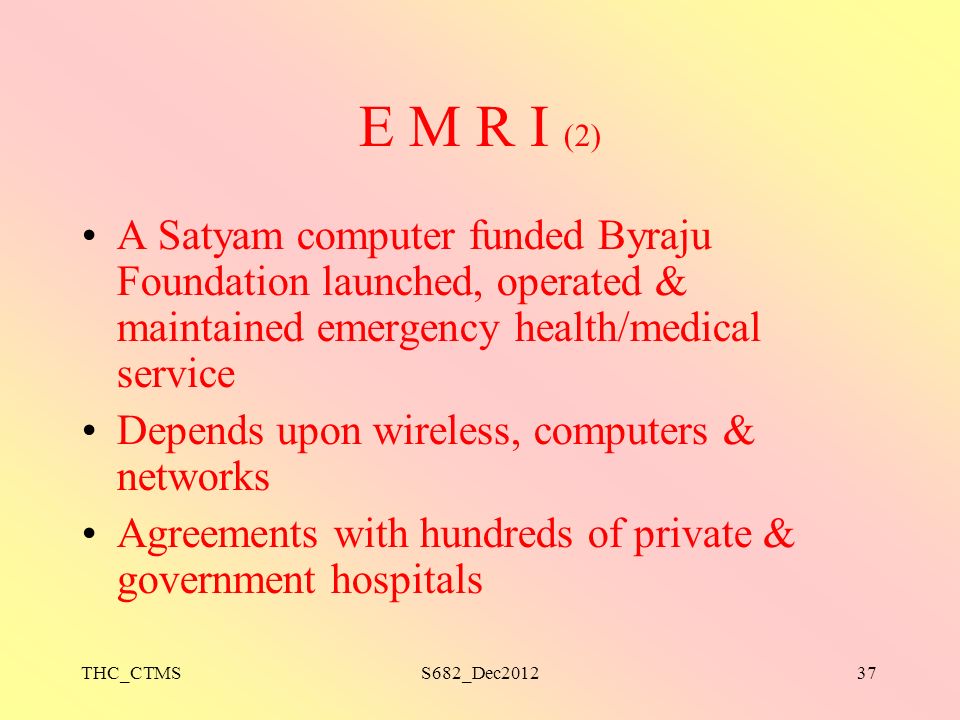 E M R I (2)

• A Satyam computer funded Byraju Foundation launched, operated & maintained emergency health/medical service
• Depends upon wireless, computers & networks
• Agreements with hundreds of private & government hospitals

THC_CTMS S682_Dec2012 37